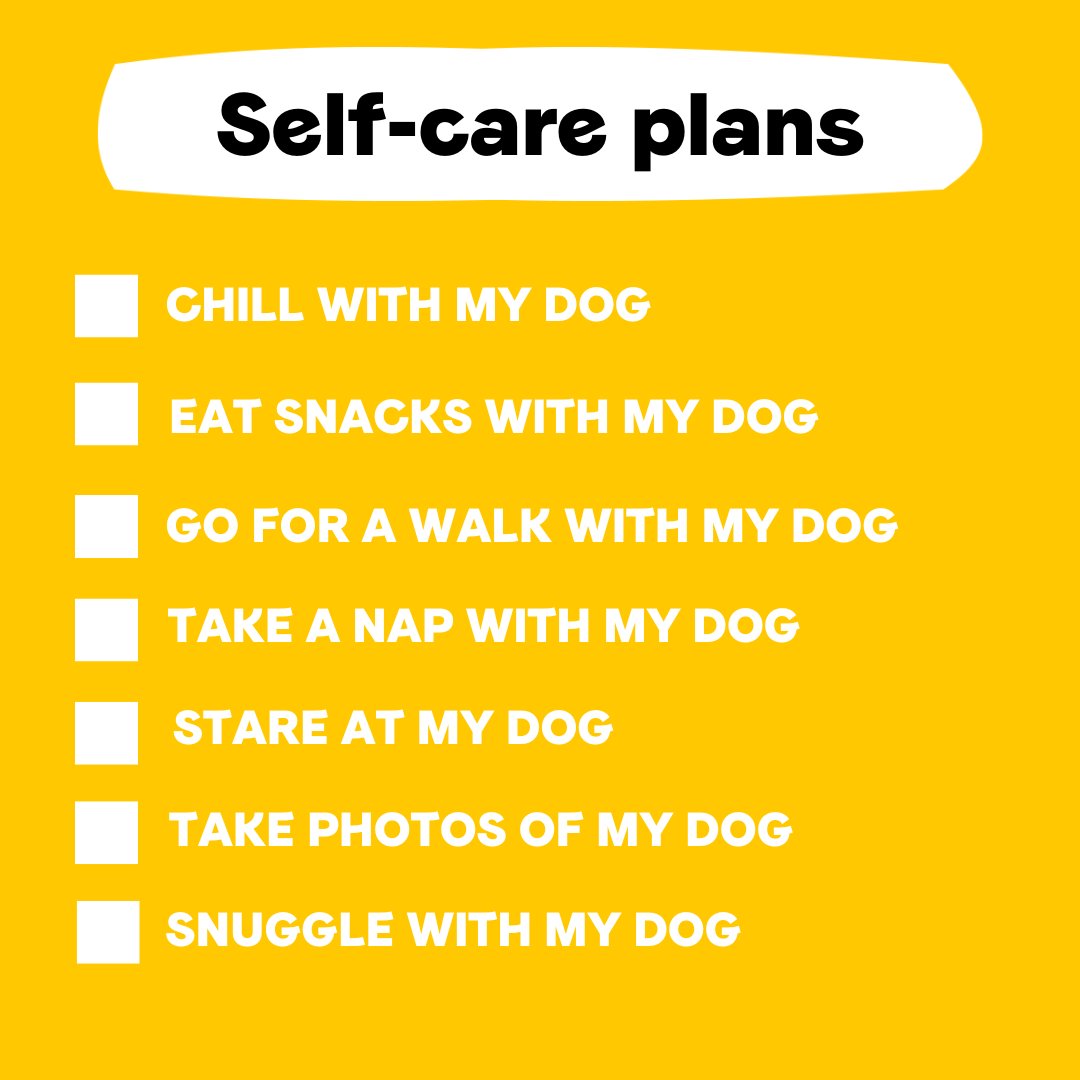 Self-care plans

CHILL WITH MY DOG

EAT SNACKS WITH MY DOG

GO FOR A WALK WITH MY DOG

TAKE A NAP WITH MY DOG

STARE AT MY DOG

TAKE PHOTOS OF MY DOG

SNUGGLE WITH MY DOG